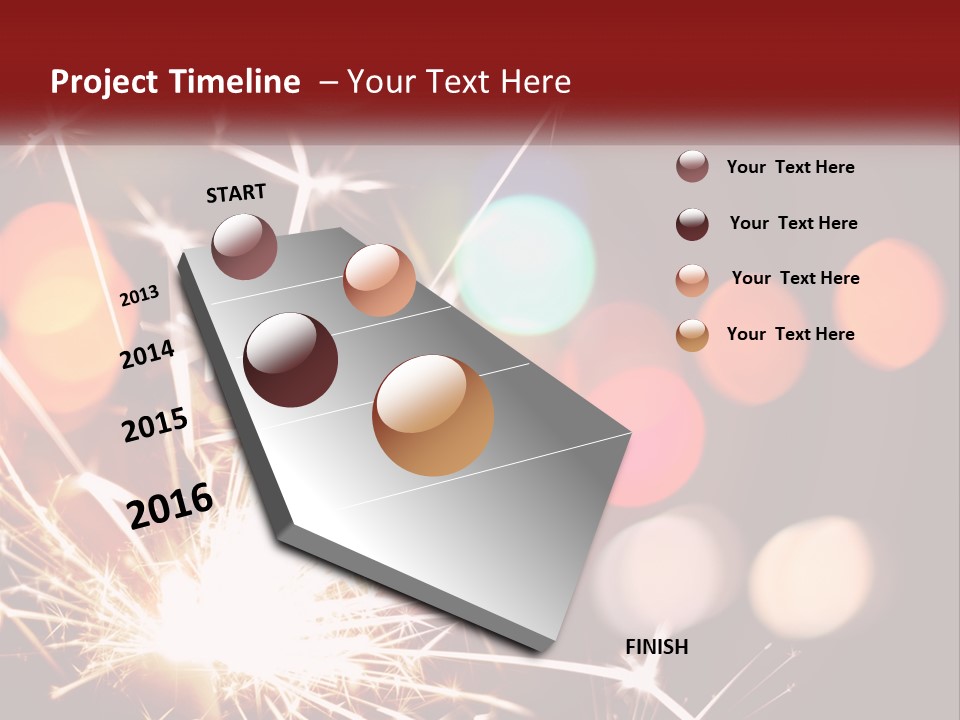 Project Timeline – Your Text Here

START

2013

2014

2015

2016

FINISH

Your Text Here

Your Text Here

Your Text Here

Your Text Here